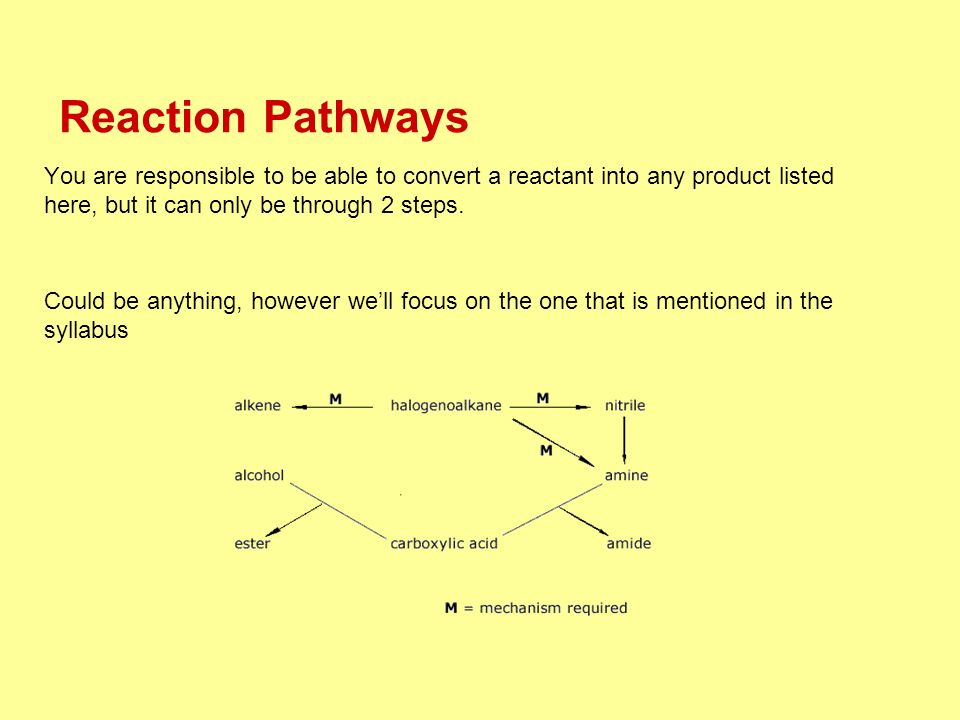 Reaction Pathways

You are responsible to be able to convert a reactant into any product listed here, but it can only be through 2 steps.

Could be anything, however we'll focus on the one that is mentioned in the syllabus

alkene
M
halogenoalkane
M
nitrile
M
alcohol
amine
ester
carboxylic acid
amide

M = mechanism required